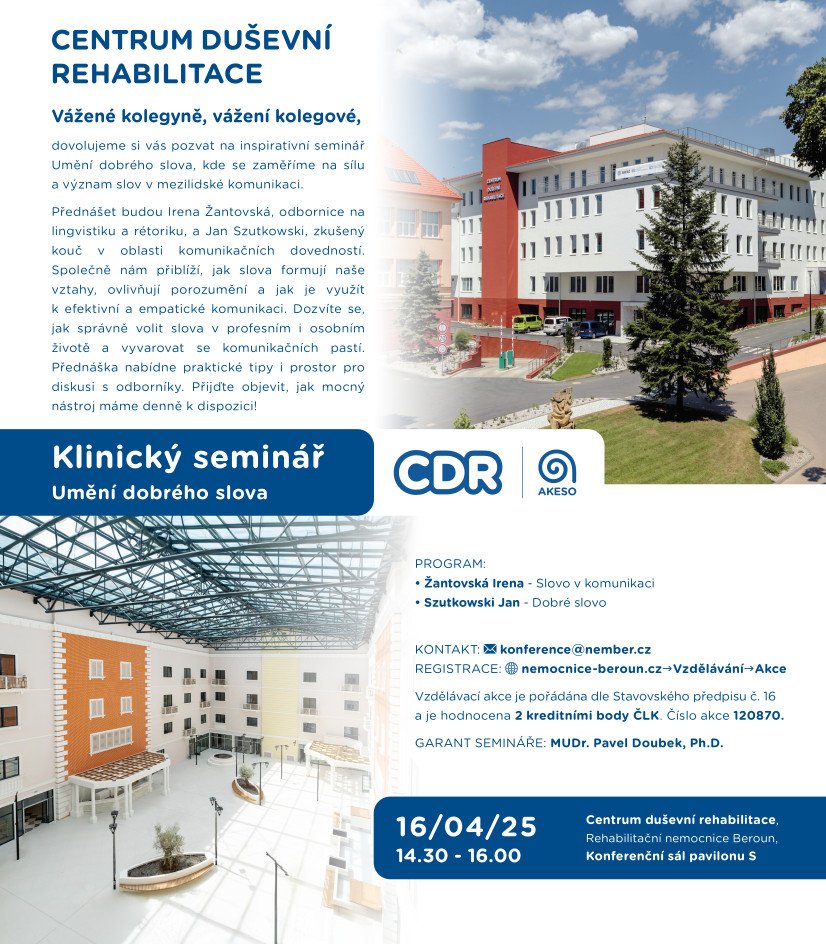 CENTRUM DUŠEVNÍ REHABILITACE

Vážené kolegyně, vážení kolegové,

dovolujeme si vás pozvat na inspirativní seminář Umění dobrého slova, kde se zaměříme na sílu a význam slov v mezilidské komunikaci.

Přednášet budou Irena Žantovská, odbornice na lingvistiku a rétoriku, a Jan Szutkowski, zkušený kouč v oblasti komunikačních dovedností. Společně nám přiblíží, jak slova formují naše vztahy, ovlivňují porozumění a jak je využít k efektivní a empatické komunikaci. Dozvíte se, jak správně volit slova v profesním i osobním životě a vyvarovat se komunikačních pastí. Přednáška nabídne praktické tipy i prostor pro diskusi s odborníky. Přijďte objevit, jak mocný nástroj máme denně k dispozici!

Klinický seminář
Umění dobrého slova

CDR
AKESO

PROGRAM:
• Žantovská Irena - Slovo v komunikaci
• Szutkowski Jan - Dobré slovo

KONTAKT: konference@nember.cz
REGISTRACE: nemocnice-beroun.cz→Vzdělávání→Akce

Vzdělávací akce je pořádána dle Stavovského předpisu č. 16 a je hodnocena 2 kreditními body ČLK. Číslo akce 120870.

GARANT SEMINÁŘE: MUDr. Pavel Doubek, Ph.D.

16/04/25
14.30 - 16.00

Centrum duševní rehabilitace, Rehabilitační nemocnice Beroun, Konferenční sál pavilonu S